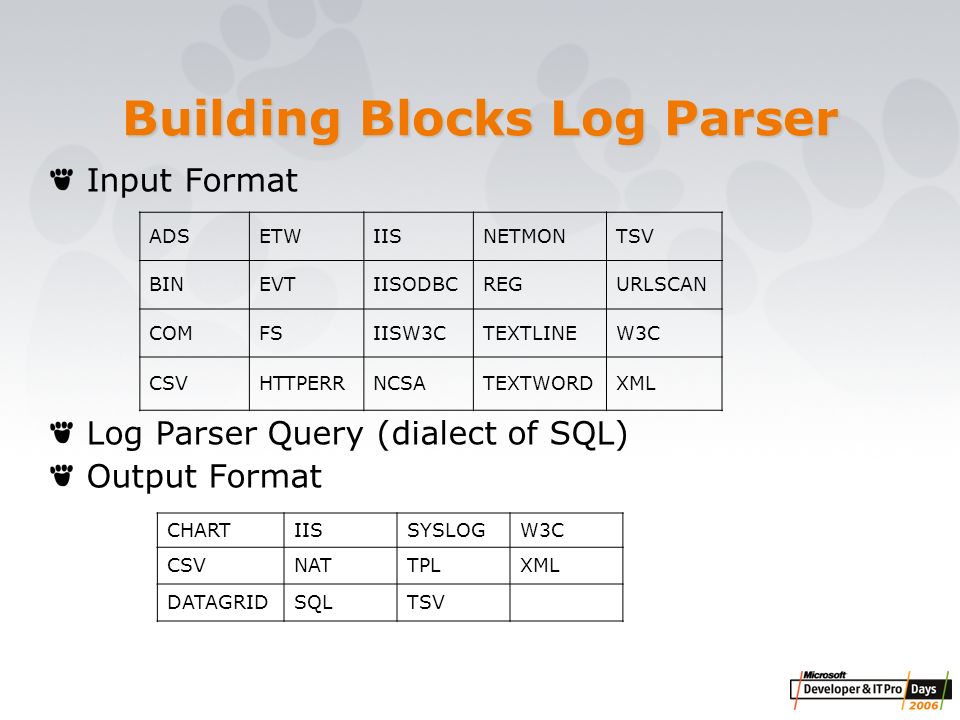 Building Blocks Log Parser

Input Format

| ADS | ETW | IIS | NETMON | TSV |
|---|---|---|---|---|
| BIN | EVT | IISODBC | REG | URLSCAN |
| COM | FS | IISW3C | TEXTLINE | W3C |
| CSV | HTTPERR | NCSA | TEXTWORD | XML |

Log Parser Query (dialect of SQL)

Output Format

| CHART | IIS | SYSLOG | W3C |
|---|---|---|---|
| CSV | NAT | TPL | XML |
| DATAGRID | SQL | TSV | |

Microsoft Developer & IT Pro Days 2006